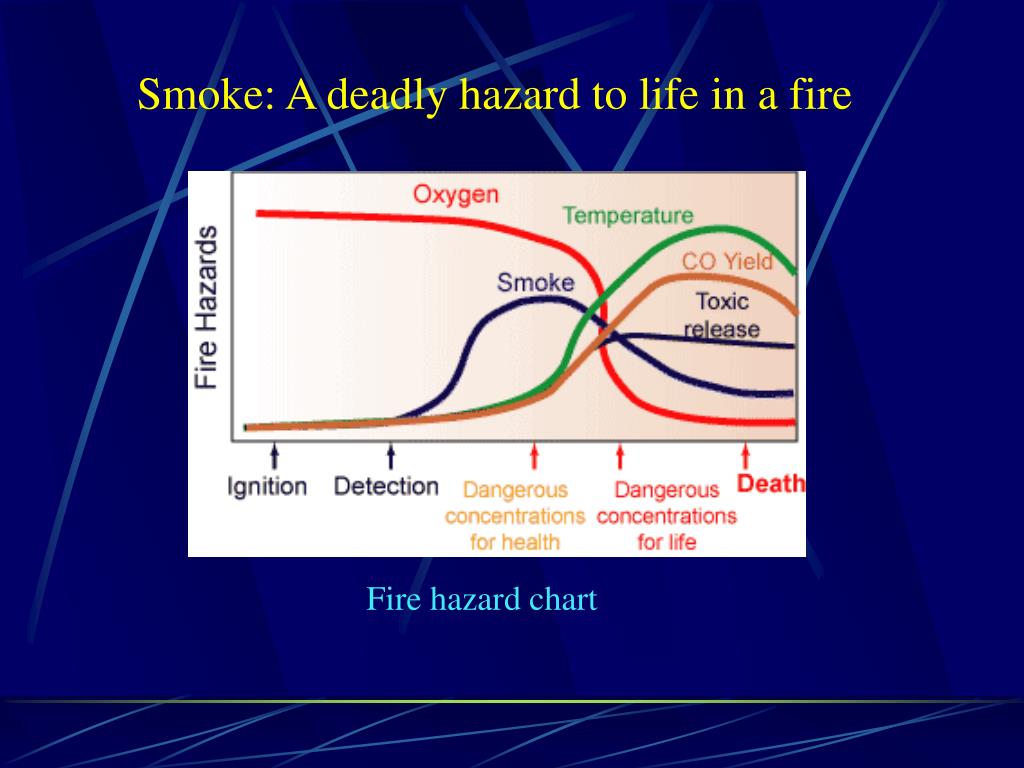 Smoke: A deadly hazard to life in a fire

Fire Hazards

Oxygen

Temperature

CO Yield

Smoke

Toxic release

Ignition

Detection

Dangerous concentrations for health

Dangerous concentrations for life

Death

Fire hazard chart